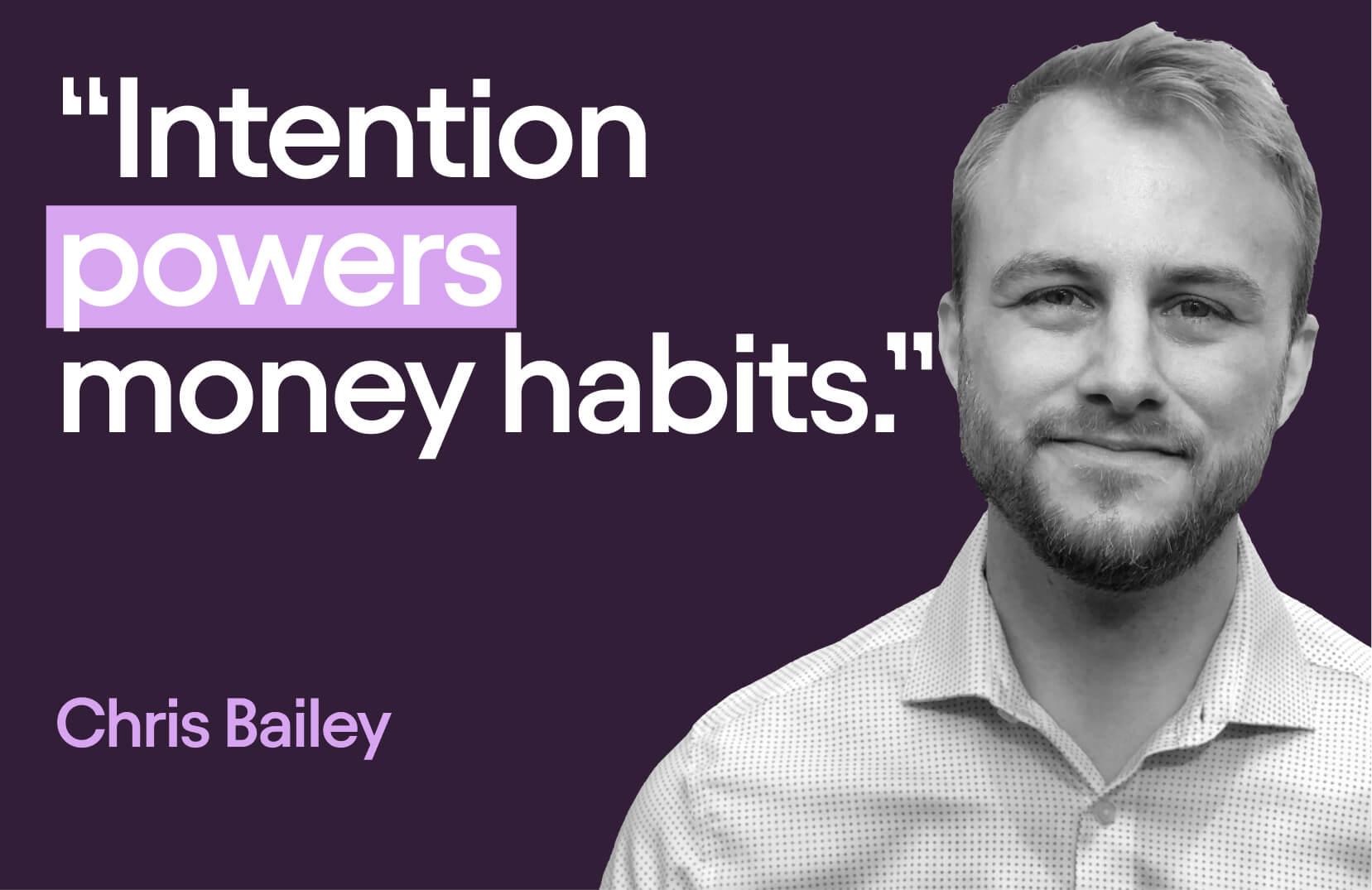 “Intention powers money habits.”

Chris Bailey